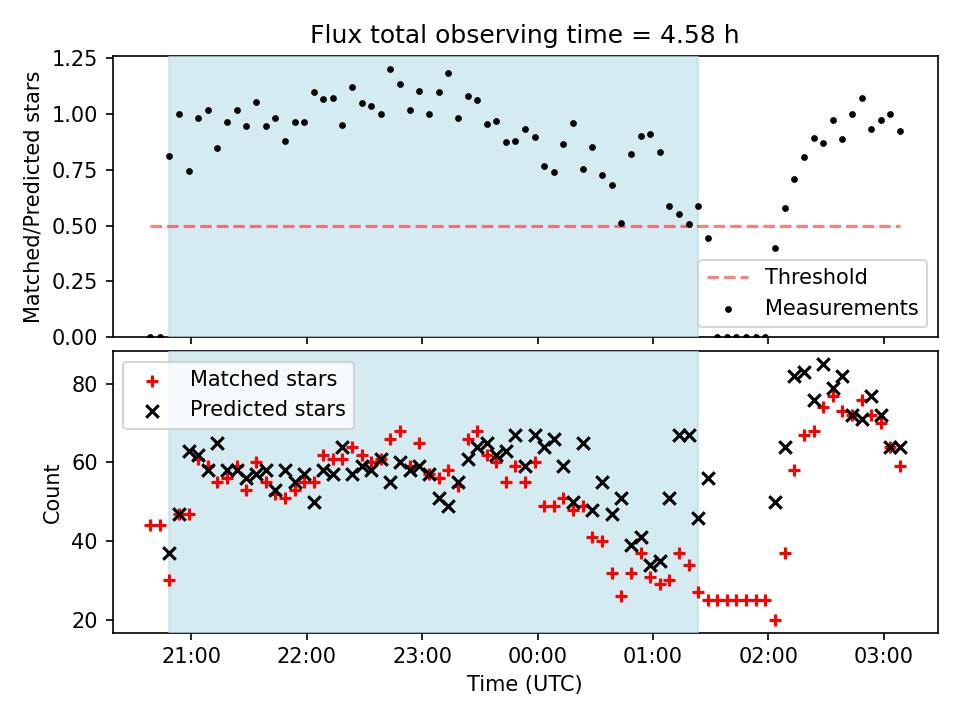 Flux total observing time = 4.58 h

Matched/Predicted stars

1.25
1.00
0.75
0.50
0.25
0.00

Threshold
Measurements

Matched stars
Predicted stars

Count

80
60
40
20

21:00
22:00
23:00
00:00
01:00
02:00
03:00

Time (UTC)